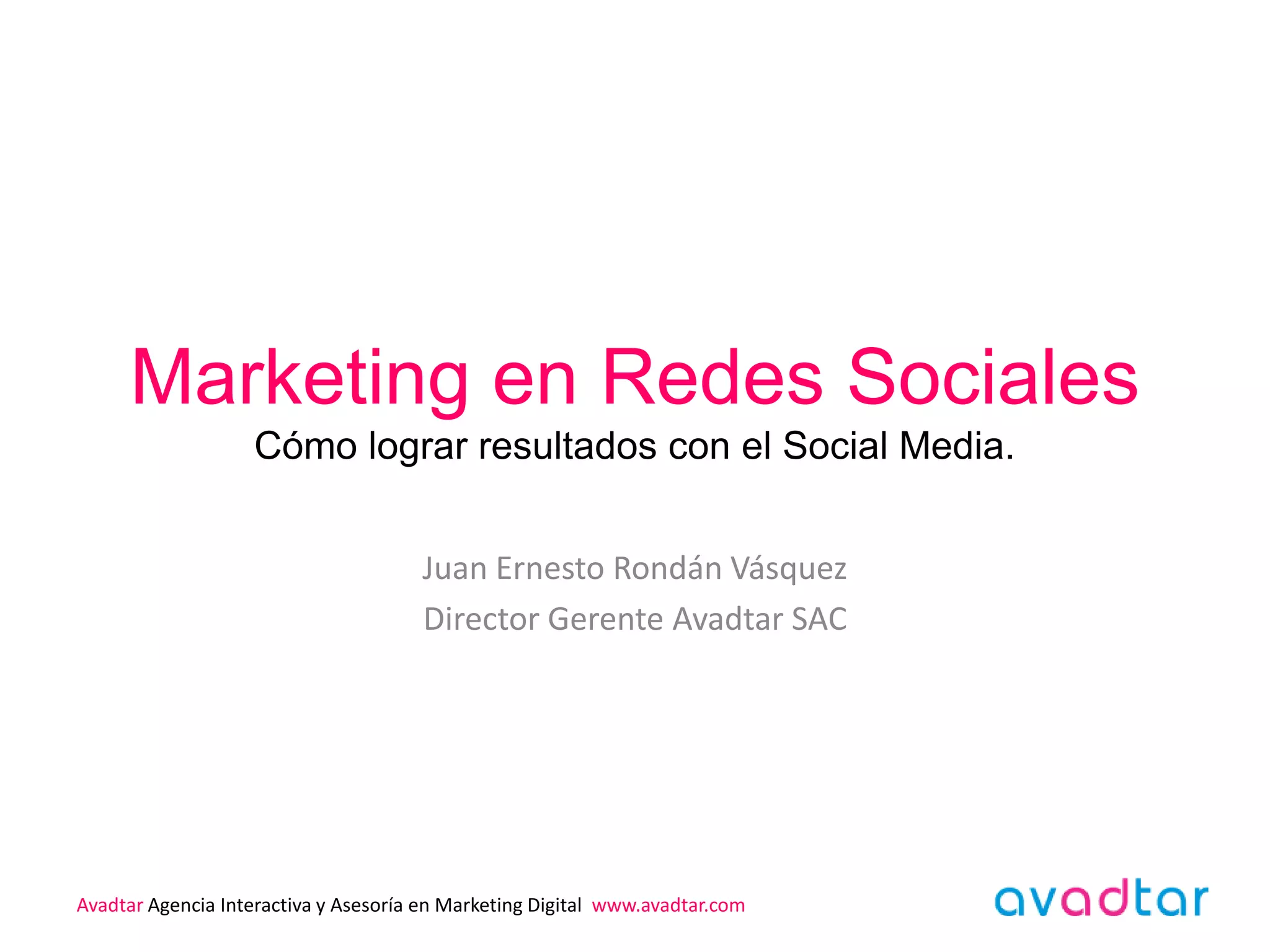 Marketing en Redes Sociales
Cómo lograr resultados con el Social Media.

Juan Ernesto Rondán Vásquez
Director Gerente Avadtar SAC

Avadtar Agencia Interactiva y Asesoría en Marketing Digital www.avadtar.com

avadtar